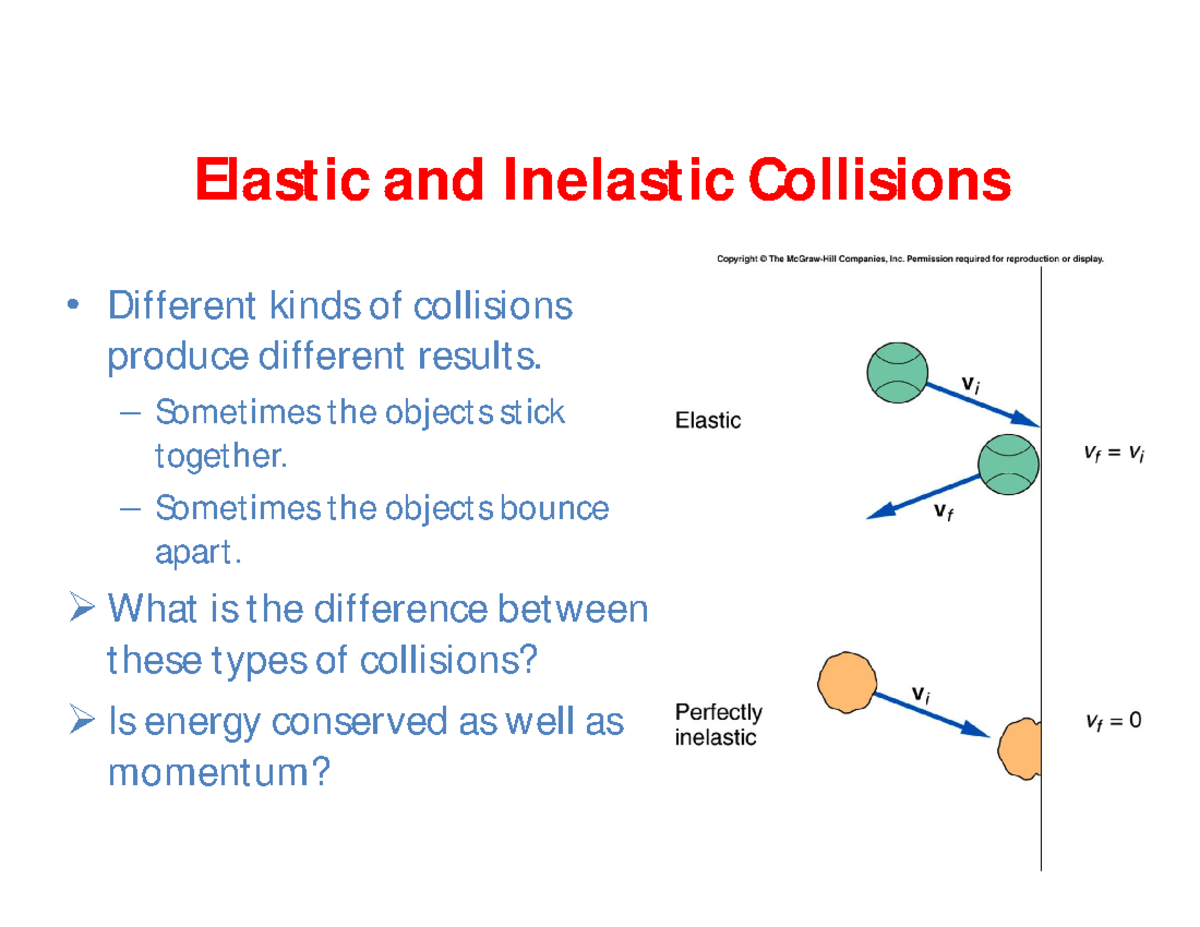 Elastic and Inelastic Collisions

• Different kinds of collisions produce different results.

– Sometimes the objects stick together.

– Sometimes the objects bounce apart.

➢ What is the difference between these types of collisions?

➢ Is energy conserved as well as momentum?

Copyright © The McGraw-Hill Companies, Inc. Permission required for reproduction or display.

Elastic

$\mathbf{v}_i$

$\mathbf{v}_f$

$v_f = v_i$

Perfectly inelastic

$\mathbf{v}_i$

$v_f = 0$